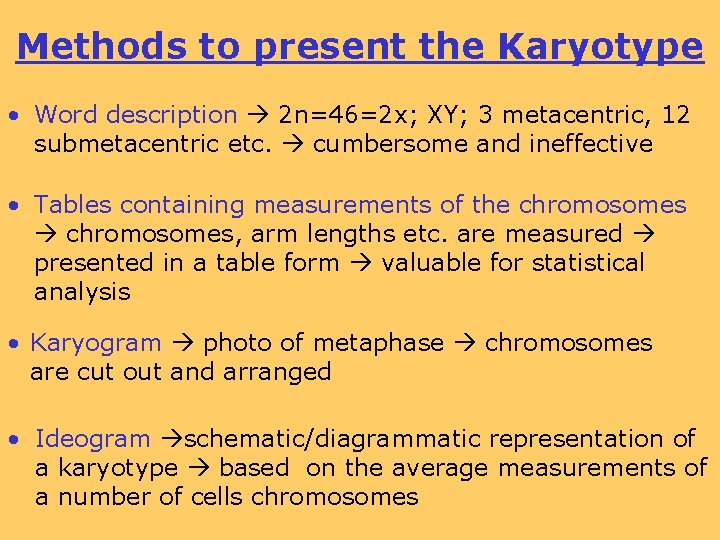 Methods to present the Karyotype

• Word description → 2n=46=2x; XY; 3 metacentric, 12 submetacentric etc. → cumbersome and ineffective

• Tables containing measurements of the chromosomes → chromosomes, arm lengths etc. are measured → presented in a table form → valuable for statistical analysis

• Karyogram → photo of metaphase → chromosomes are cut out and arranged

• Ideogram →schematic/diagrammatic representation of a karyotype → based on the average measurements of a number of cells chromosomes